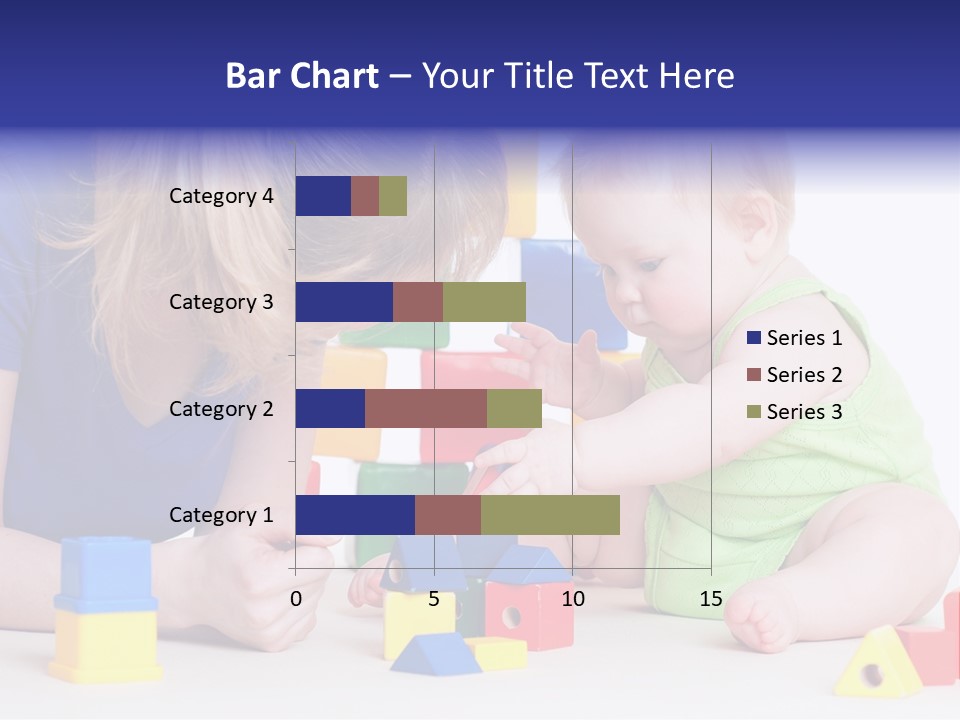 Bar Chart – Your Title Text Here

Category 4
Category 3
Category 2
Category 1

0
5
10
15

Series 1
Series 2
Series 3